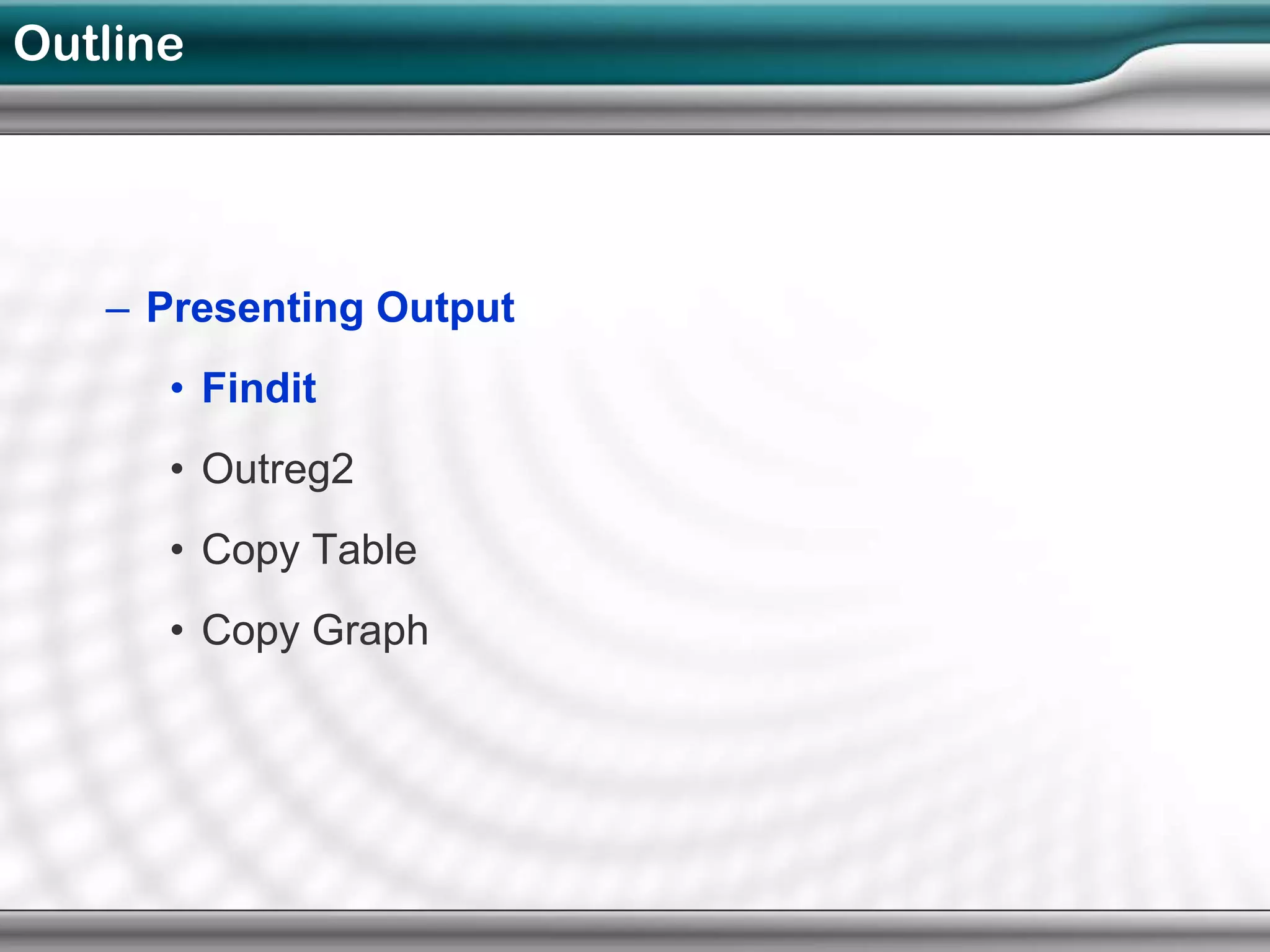 Outline

– Presenting Output

• Findit

• Outreg2

• Copy Table

• Copy Graph